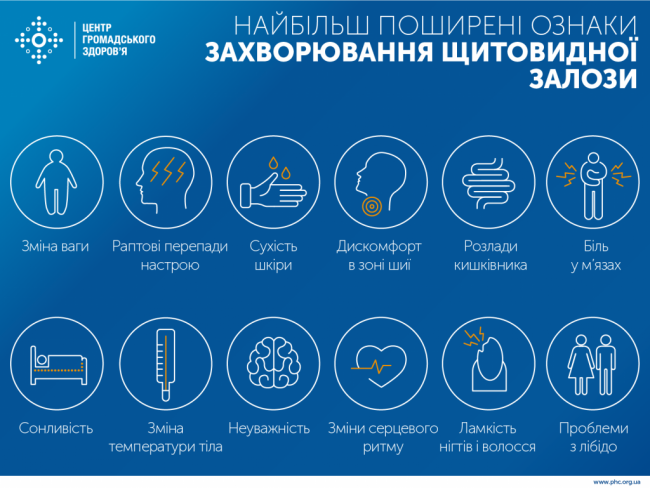 ЦЕНТР ГРОМАДСЬКОГО ЗДОРОВ'Я

НАЙБІЛЬШ ПОШИРЕНІ ОЗНАКИ
ЗАХВОРЮВАННЯ ЩИТОВИДНОЇ ЗАЛОЗИ

Зміна ваги

Раптові перепади настрою

Сухість шкіри

Дискомфорт в зоні шиї

Розлади кишківника

Біль у м'язах

Сонливість

Зміна температури тіла

Неуважність

Зміни серцевого ритму

Ламкість нігтів і волосся

Проблеми з лібідо

www.phc.org.ua